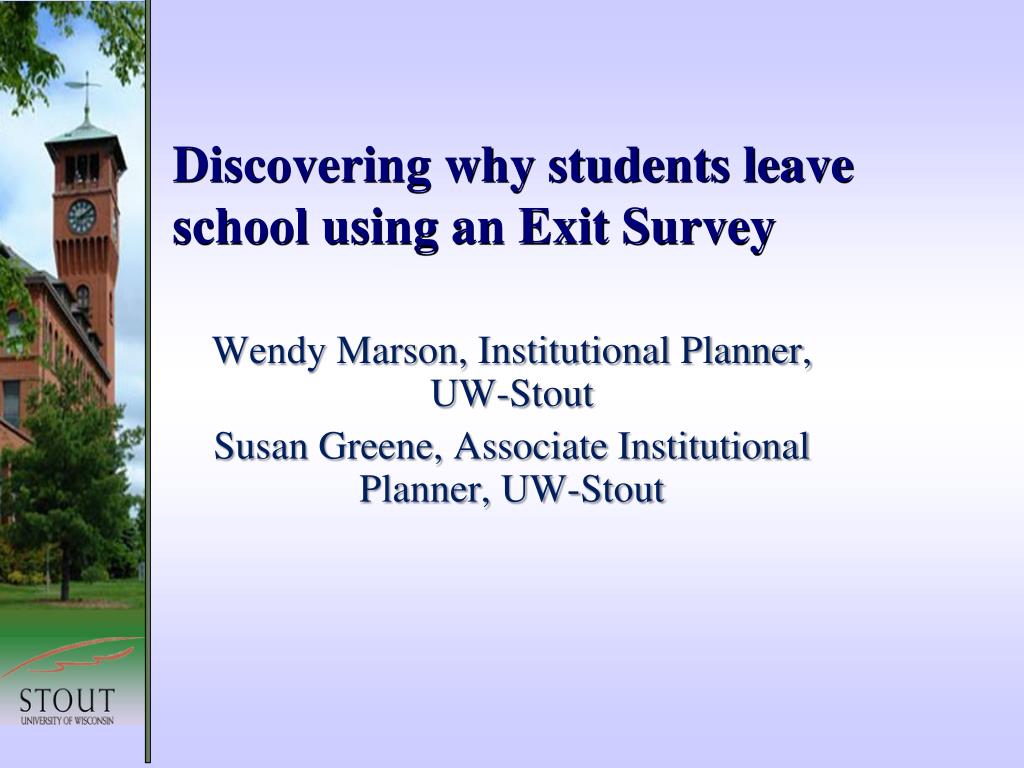 Discovering why students leave school using an Exit Survey

Wendy Marson, Institutional Planner, UW-Stout

Susan Greene, Associate Institutional Planner, UW-Stout

STOUT
UNIVERSITY OF WISCONSIN